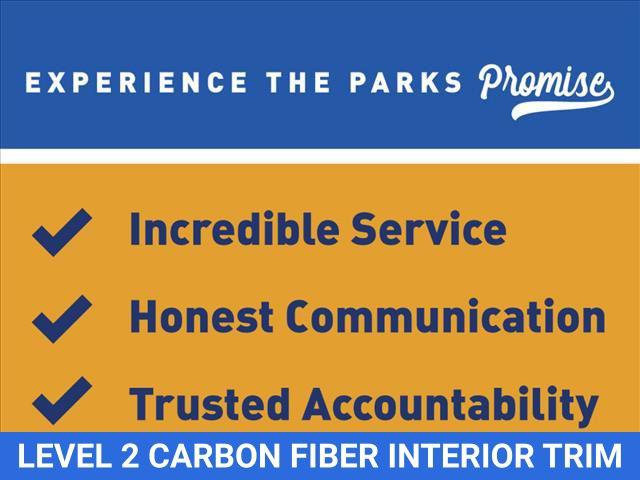 EXPERIENCE THE PARKS Promise

Incredible Service

Honest Communication

Trusted Accountability

LEVEL 2 CARBON FIBER INTERIOR TRIM